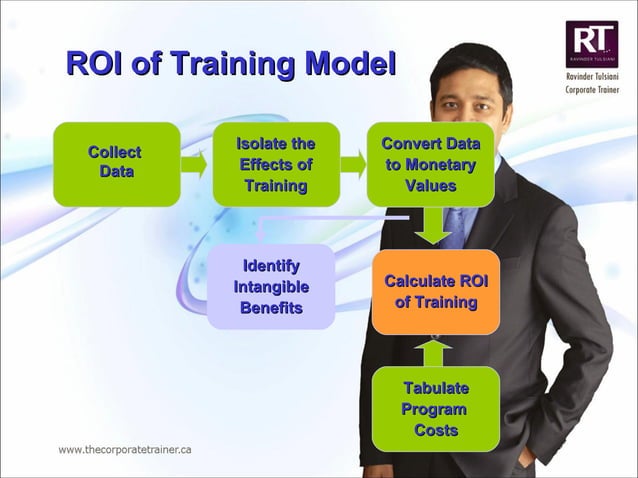 ROI of Training Model

RT
RAVINDER TULSIANI
Ravinder Tulsiani
Corporate Trainer

Collect Data

Isolate the Effects of Training

Convert Data to Monetary Values

Identify Intangible Benefits

Calculate ROI of Training

Tabulate Program Costs

www.thecorporatetrainer.ca